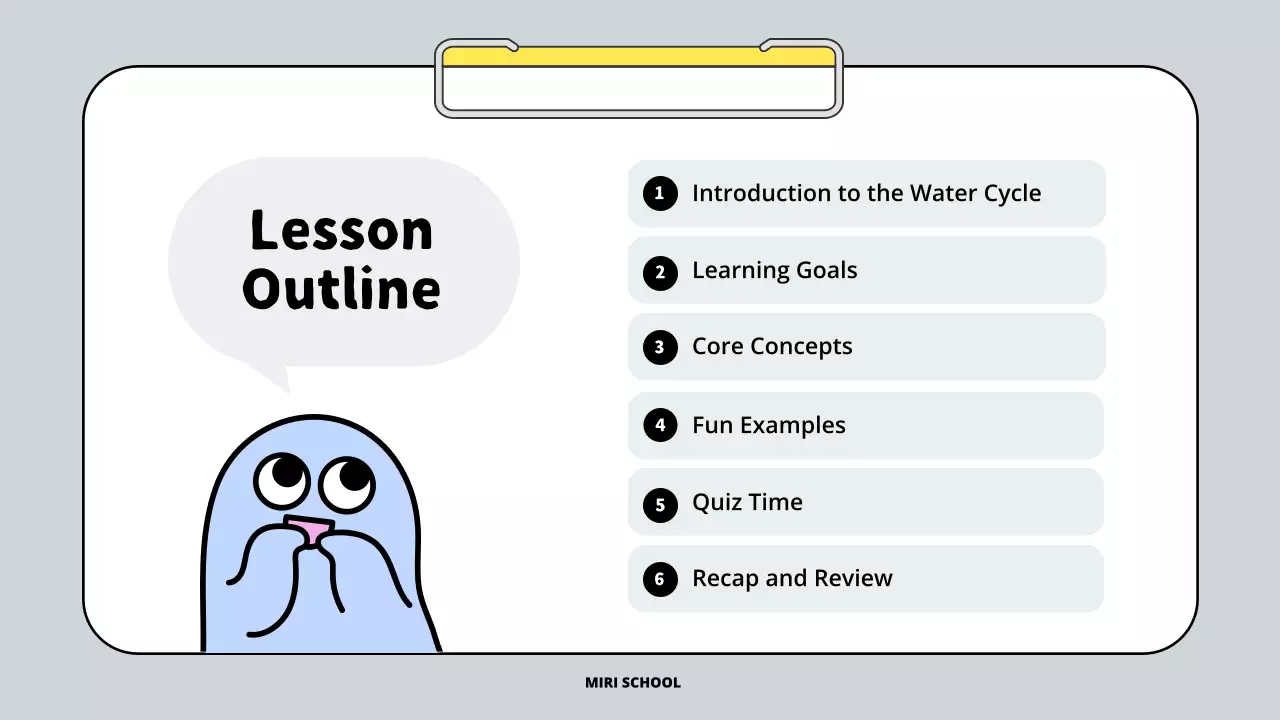 Lesson Outline

1 Introduction to the Water Cycle

2 Learning Goals

3 Core Concepts

4 Fun Examples

5 Quiz Time

6 Recap and Review

MIRI SCHOOL